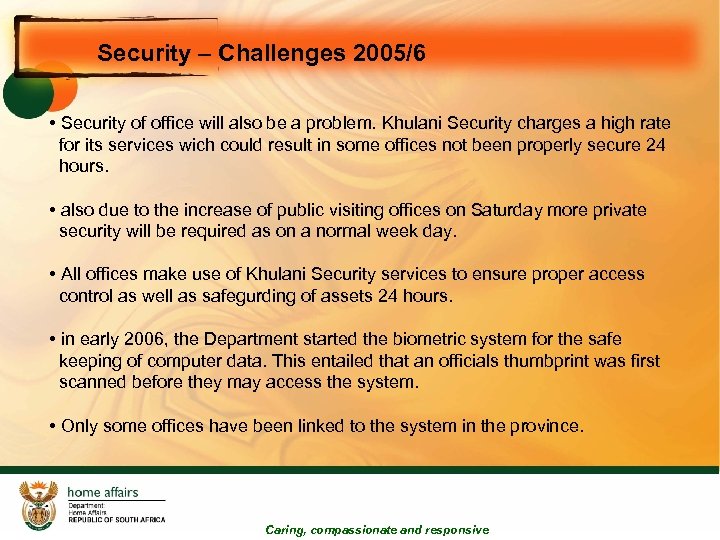 Security – Challenges 2005/6

• Security of office will also be a problem. Khulani Security charges a high rate for its services wich could result in some offices not been properly secure 24 hours.

• also due to the increase of public visiting offices on Saturday more private security will be required as on a normal week day.

• All offices make use of Khulani Security services to ensure proper access control as well as safegurding of assets 24 hours.

• in early 2006, the Department started the biometric system for the safe keeping of computer data. This entailed that an officials thumbprint was first scanned before they may access the system.

• Only some offices have been linked to the system in the province.

home affairs
Department:
Home Affairs
REPUBLIC OF SOUTH AFRICA

Caring, compassionate and responsive